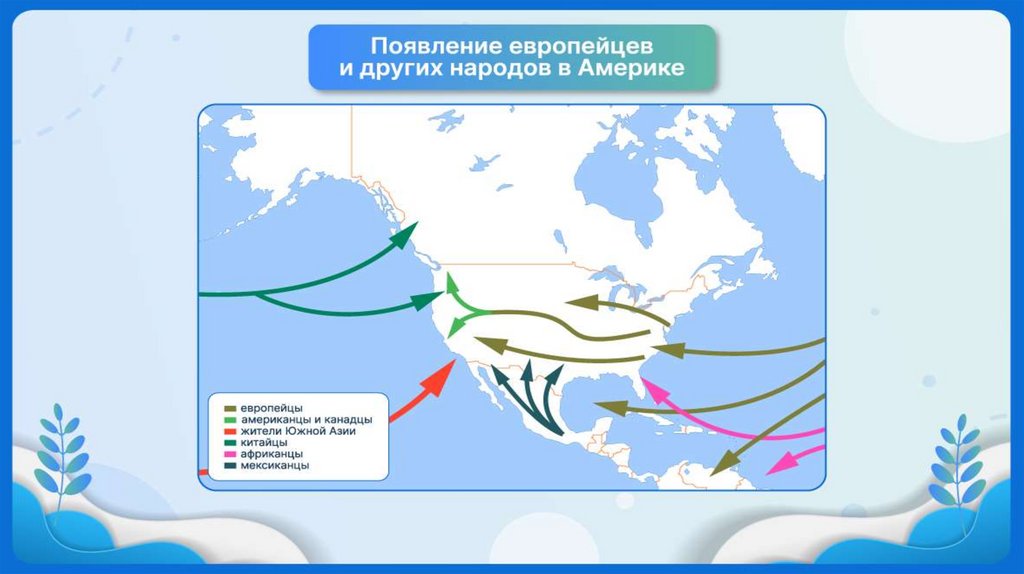 Появление европейцев и других народов в Америке

европейцы
американцы и канадцы
жители Южной Азии
китайцы
африканцы
мексиканцы